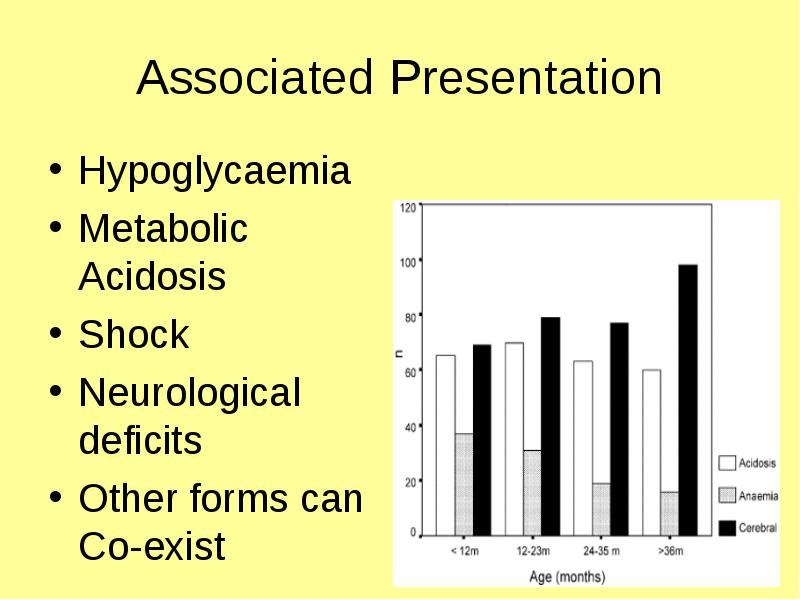 Associated Presentation

• Hypoglycaemia
• Metabolic Acidosis
• Shock
• Neurological deficits
• Other forms can Co-exist

120
100
80
60
40
20
0
n
< 12m
12-23m
24-35 m
>36m
Age (months)
Acidosis
Anaemia
Cerebral